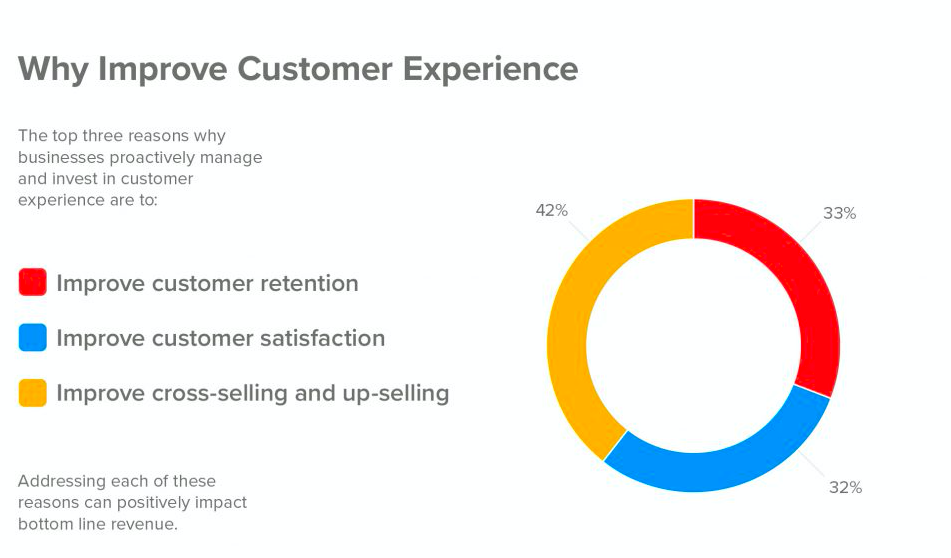 Why Improve Customer Experience

The top three reasons why businesses proactively manage and invest in customer experience are to:

Improve customer retention

Improve customer satisfaction

Improve cross-selling and up-selling

Addressing each of these reasons can positively impact bottom line revenue.

42%

33%

32%